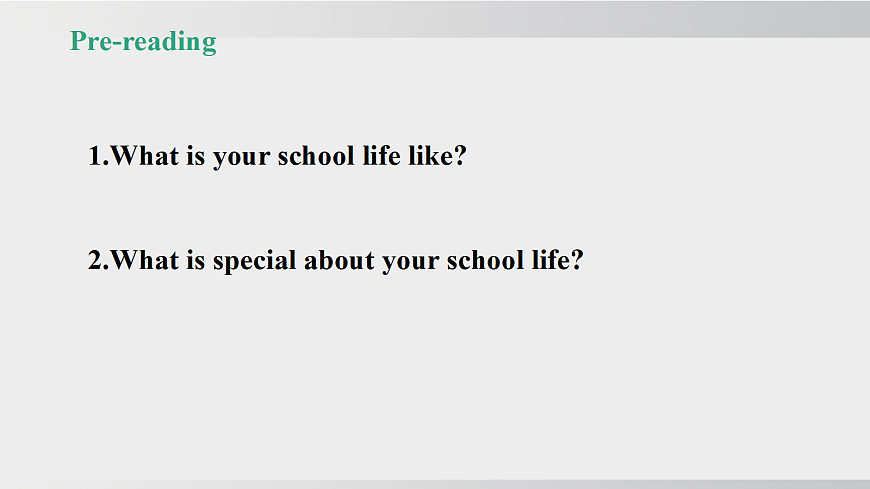 Pre-reading

1.What is your school life like?

2.What is special about your school life?